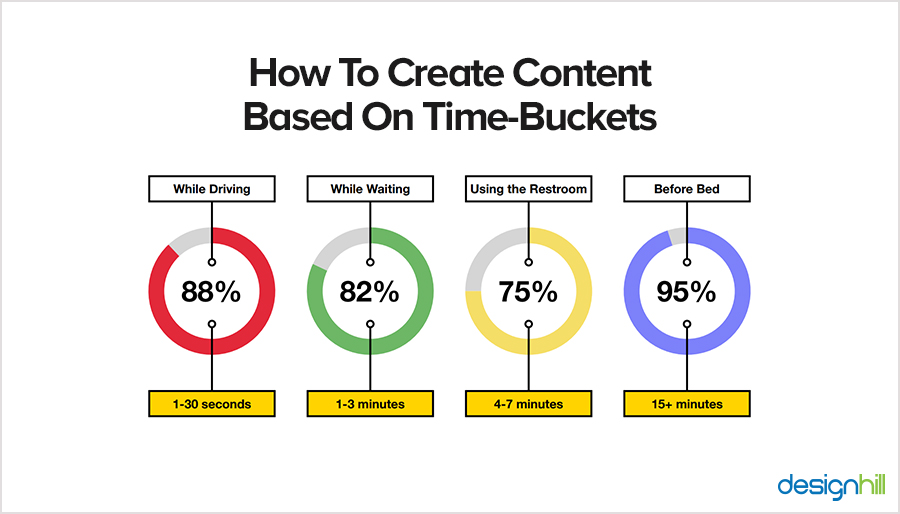 How To Create Content Based On Time-Buckets

While Driving
88%
1-30 seconds

While Waiting
82%
1-3 minutes

Using the Restroom
75%
4-7 minutes

Before Bed
95%
15+ minutes

designhill